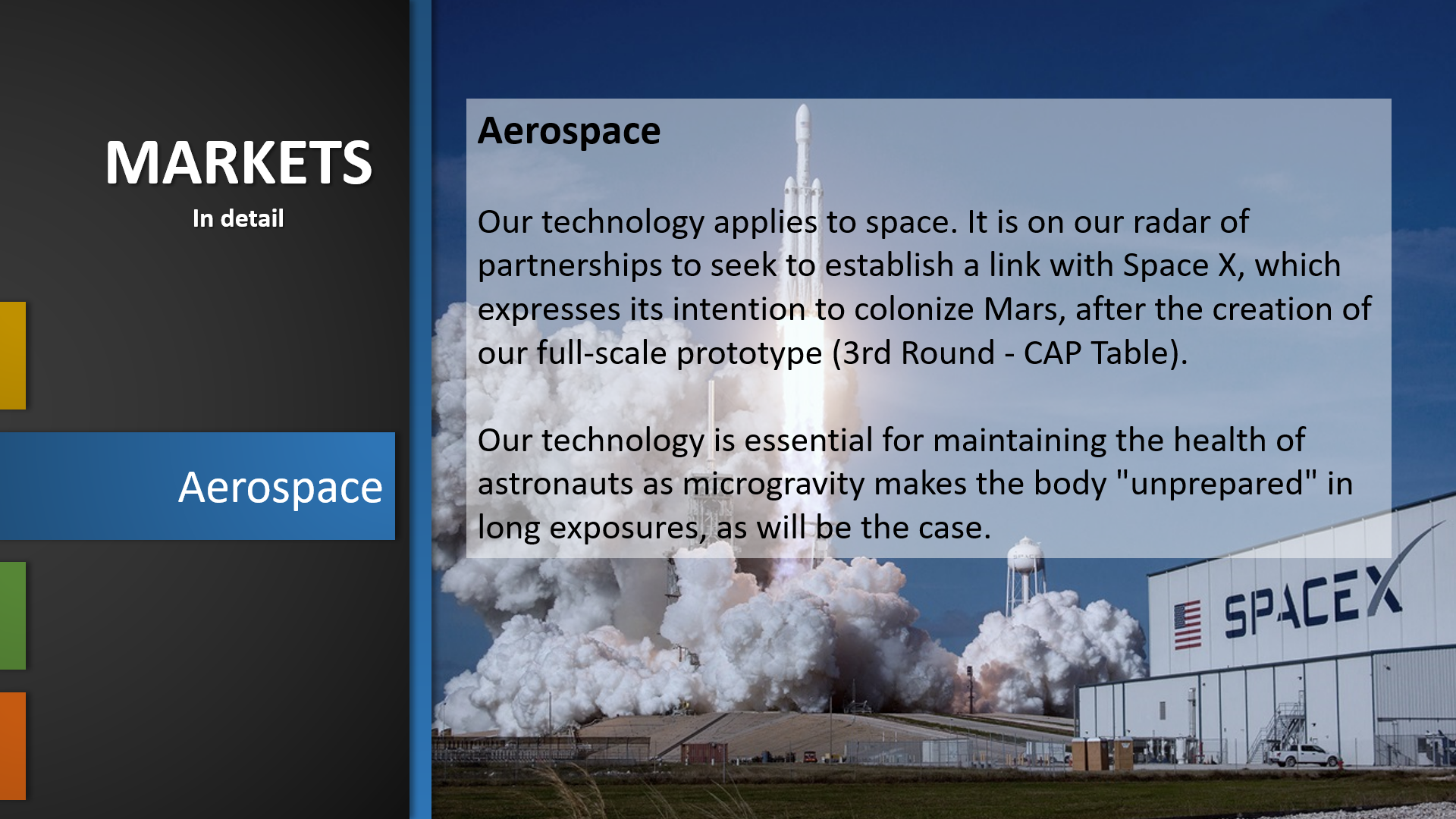 MARKETS
In detail

Aerospace

Aerospace

Our technology applies to space. It is on our radar of partnerships to seek to establish a link with Space X, which expresses its intention to colonize Mars, after the creation of our full-scale prototype (3rd Round - CAP Table).

Our technology is essential for maintaining the health of astronauts as microgravity makes the body "unprepared" in long exposures, as will be the case.

SPACEX